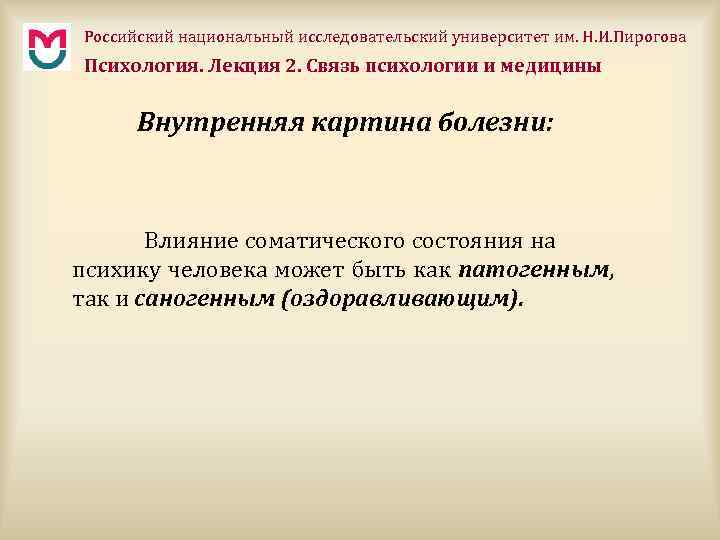 Российский национальный исследовательский университет им. Н.И.Пирогова

Психология. Лекция 2. Связь психологии и медицины

Внутренняя картина болезни:

Влияние соматического состояния на психику человека может быть как патогенным, так и саногенным (оздоравливающим).